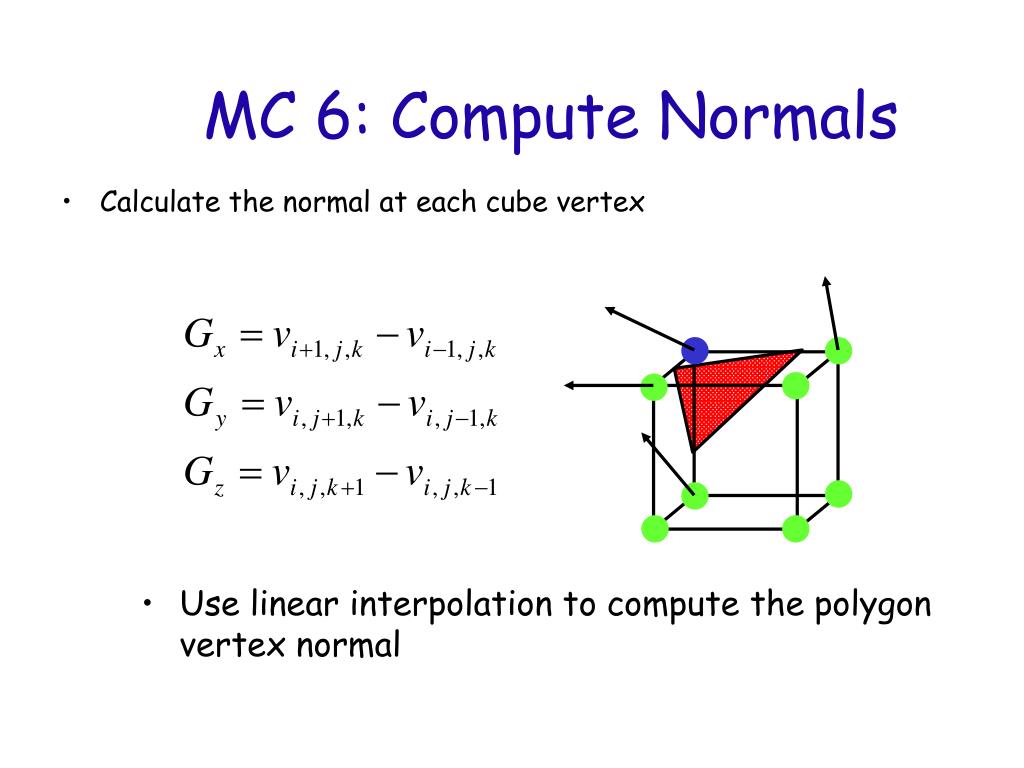 MC 6: Compute Normals

• Calculate the normal at each cube vertex

$G_x = v_{i+1,j,k} - v_{i-1,j,k}$

$G_y = v_{i,j+1,k} - v_{i,j-1,k}$

$G_z = v_{i,j,k+1} - v_{i,j,k-1}$

• Use linear interpolation to compute the polygon vertex normal